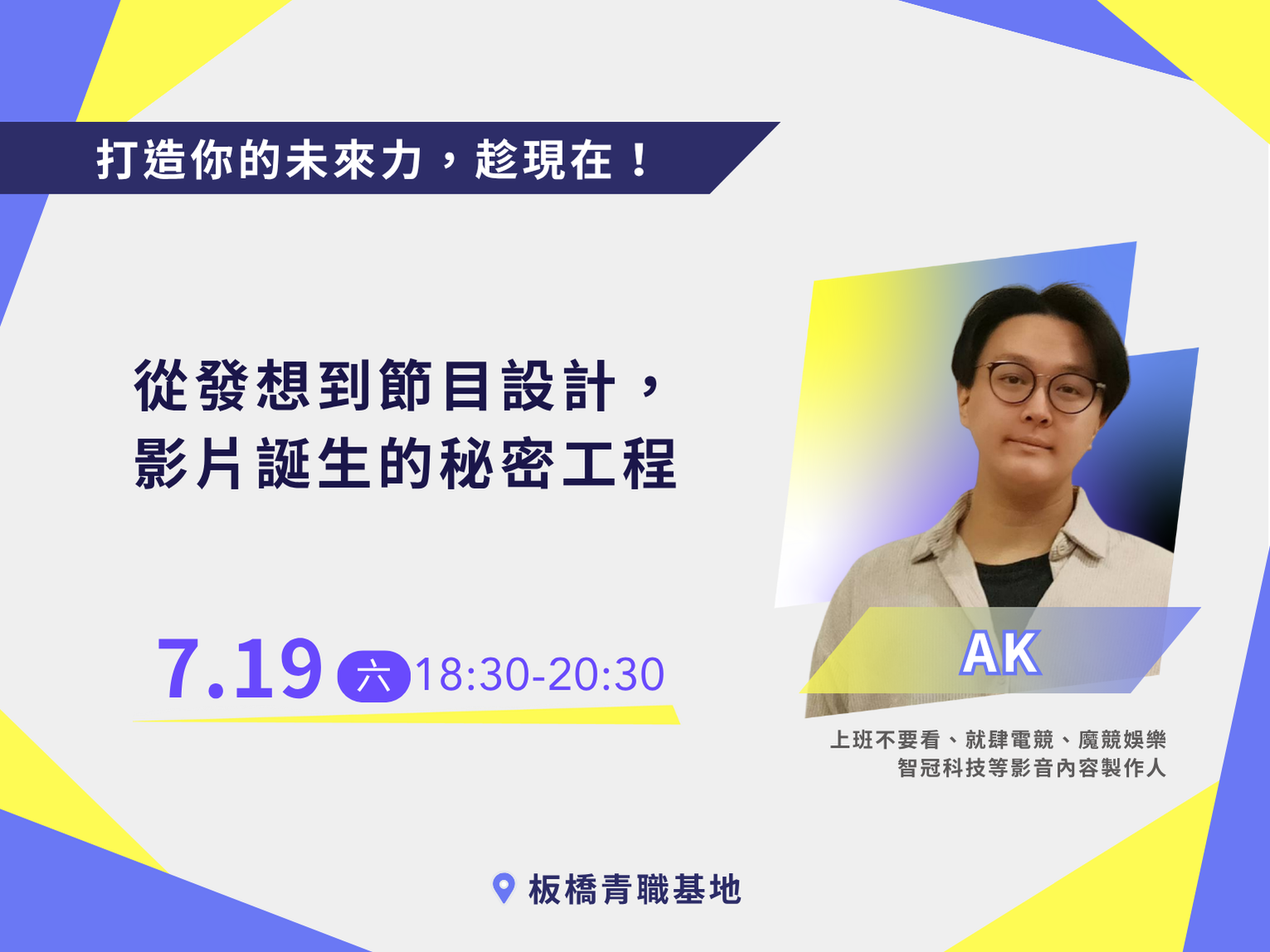 打造你的未來力，趁現在！

從發想到節目設計，
影片誕生的秘密工程

7.19 六 18:30-20:30

AK

上班不要看、就肆電競、魔競娛樂
智冠科技等影音內容製作人

板橋青職基地